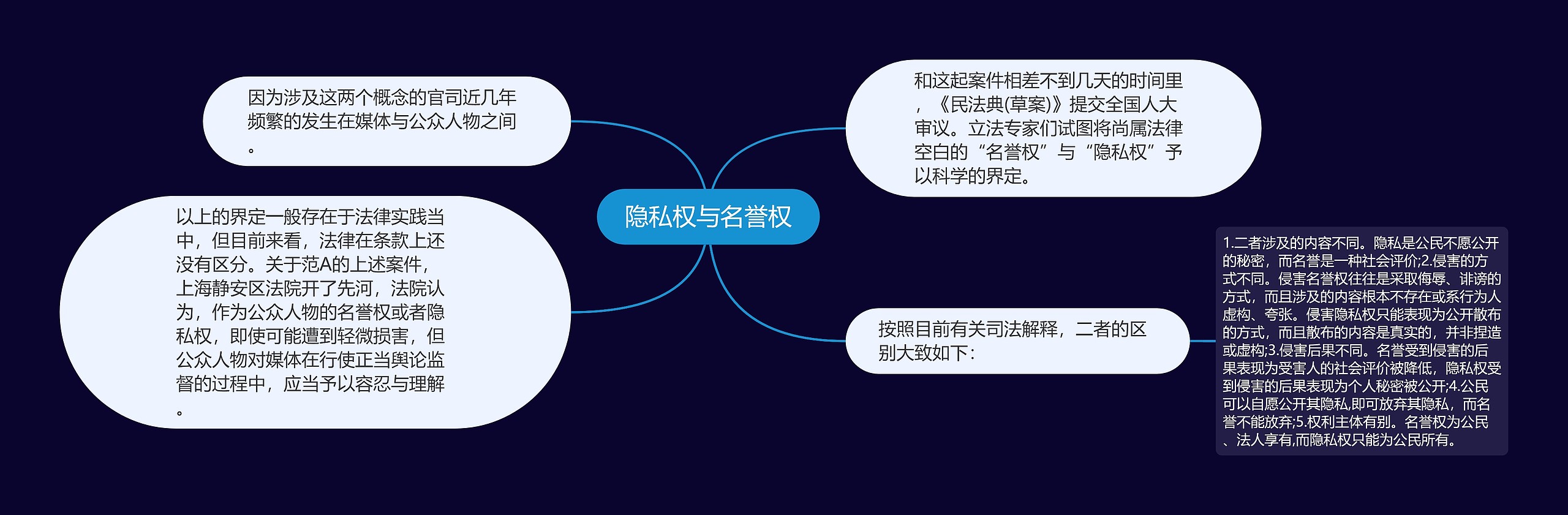 隐私权与名誉权

因为涉及这两个概念的官司近几年频繁的发生在媒体与公众人物之间。

以上的界定一般存在于法律实践当中，但目前来看，法律在条款上还没有区分。关于范A的上述案件，上海静安区法院开了先河，法院认为，作为公众人物的名誉权或者隐私权，即使可能遭到轻微损害，但公众人物对媒体在行使正当舆论监督的过程中，应当予以容忍与理解。

和这起案件相差不到几天的时间里，《民法典(草案)》提交全国人大审议。立法专家们试图将尚属法律空白的“名誉权”与“隐私权”予以科学的界定。

按照目前有关司法解释，二者的区别大致如下：

1.二者涉及的内容不同。隐私是公民不愿公开的秘密，而名誉是一种社会评价;2.侵害的方式不同。侵害名誉权往往是采取侮辱、诽谤的方式，而且涉及的内容根本不存在或系行为人虚构、夸张。侵害隐私权只能表现为公开散布的方式，而且散布的内容是真实的，并非捏造或虚构;3.侵害后果不同。名誉受到侵害的后果表现为受害人的社会评价被降低，隐私权受到侵害的后果表现为个人秘密被公开;4.公民可以自愿公开其隐私,即可放弃其隐私，而名誉不能放弃;5.权利主体有别。名誉权为公民、法人享有,而隐私权只能为公民所有。